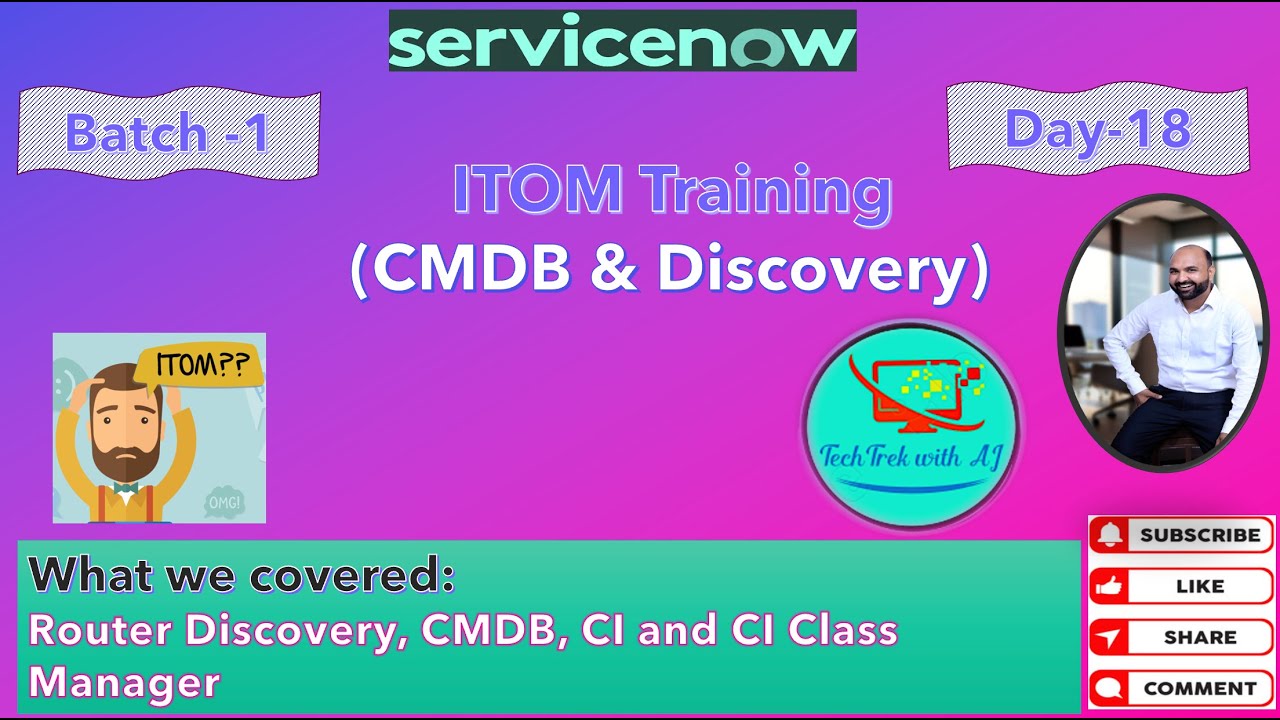 servicenow

Batch -1

Day-18

ITOM Training
(CMDB & Discovery)

ITOM??

OMG!

TechTrek with AJ

What we covered:
Router Discovery, CMDB, CI and CI Class Manager

SUBSCRIBE
LIKE
SHARE
COMMENT